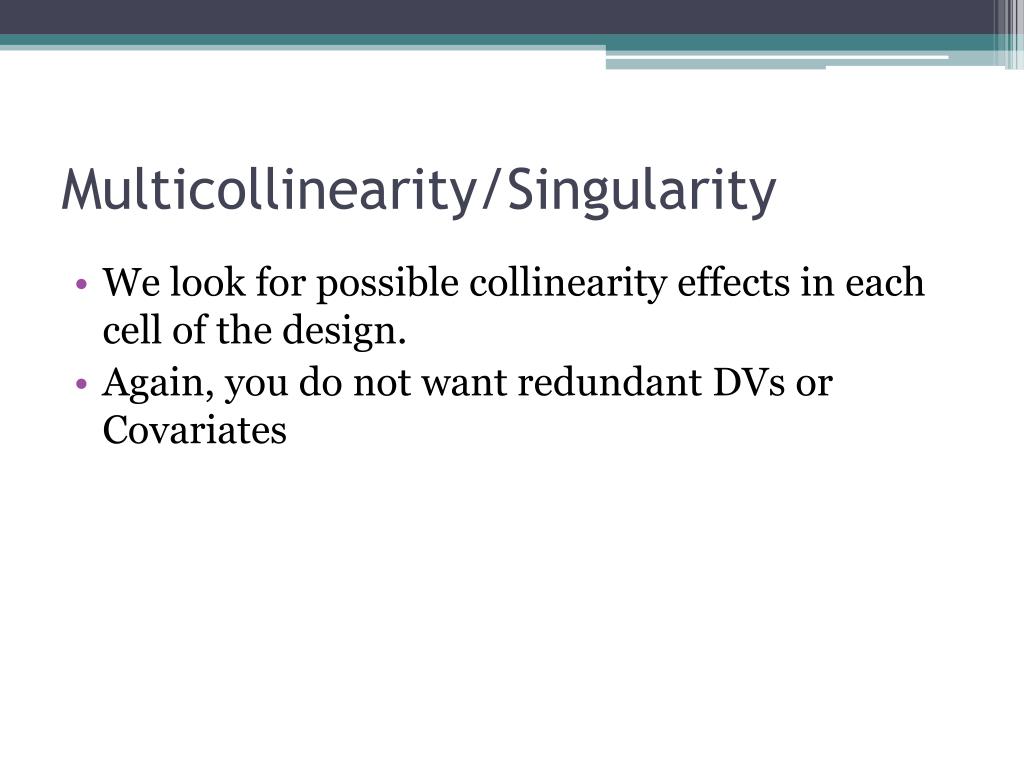 Multicollinearity/Singularity

• We look for possible collinearity effects in each cell of the design.
• Again, you do not want redundant DVs or Covariates